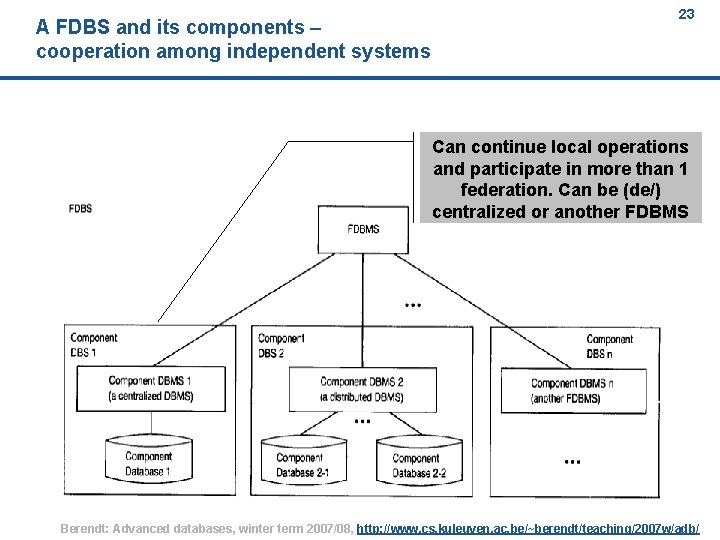 23

A FDBS and its components –
cooperation among independent systems

Can continue local operations and participate in more than 1 federation. Can be (de/) centralized or another FDBMS

FDBS

FDBMS

...

Component DBS 1

Component DBMS 1 (a centralized DBMS)

Component Database 1

Component DBS 2

Component DBMS 2 (a distributed DBMS)

...

Component Database 2-1

Component Database 2-2

Component DBS n

Component DBMS n (another FDBMS)

...

Berendt: Advanced databases, winter term 2007/08, http://www.cs.kuleuven.ac.be/~berendt/teaching/2007w/adb/